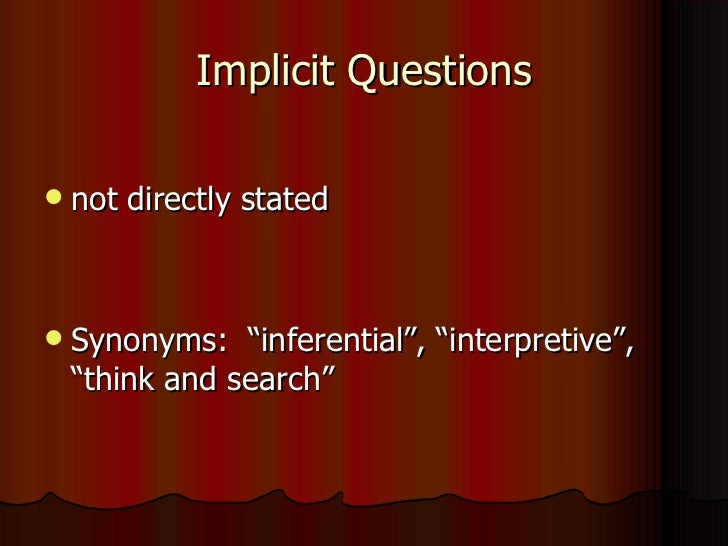 Implicit Questions

- not directly stated

- Synonyms: “inferential”, “interpretive”, “think and search”